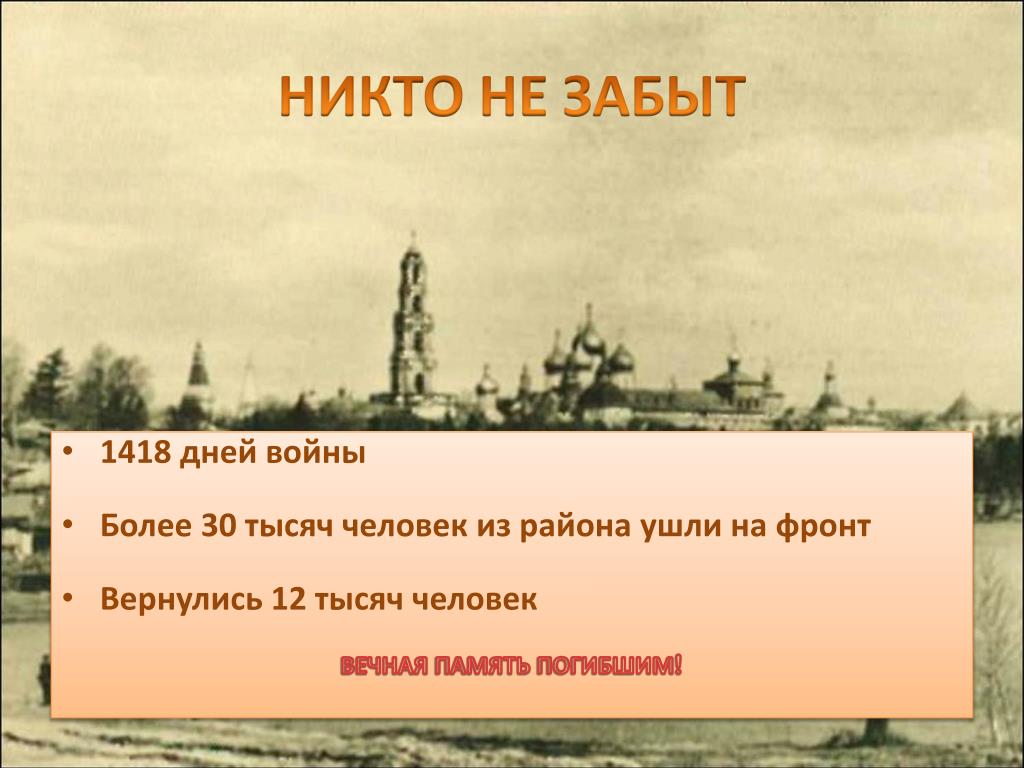 НИКТО НЕ ЗАБЫТ

• 1418 дней войны

• Более 30 тысяч человек из района ушли на фронт

• Вернулись 12 тысяч человек

ВЕЧНАЯ ПАМЯТЬ ПОГИБШИМ!